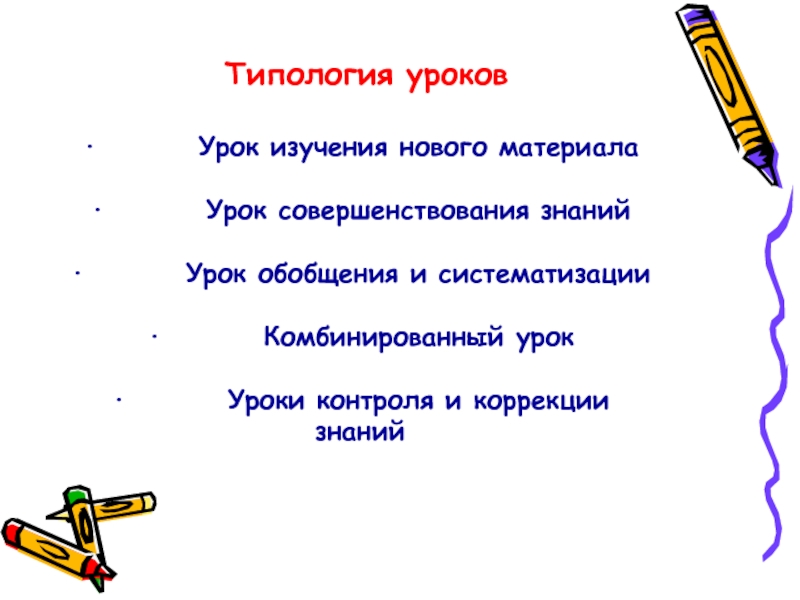 Типология уроков

· Урок изучения нового материала

· Урок совершенствования знаний

· Урок обобщения и систематизации

· Комбинированный урок

· Уроки контроля и коррекции знаний